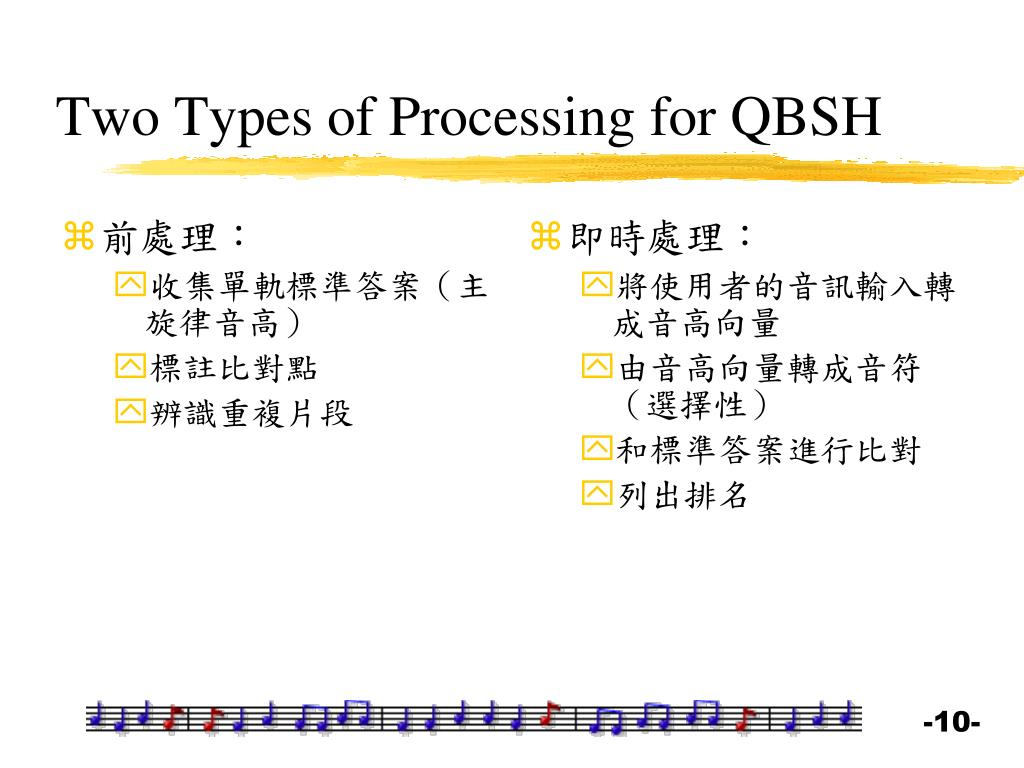 Two Types of Processing for QBSH

前處理：
收集單軌標準答案（主旋律音高）
標註比對點
辨識重複片段

即時處理：
將使用者的音訊輸入轉成音高向量
由音高向量轉成音符（選擇性）
和標準答案進行比對
列出排名

-10-